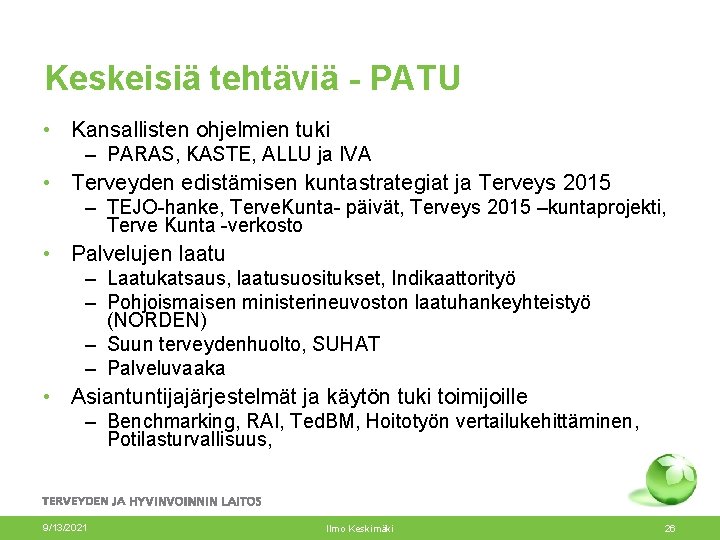 Keskeisiä tehtäviä - PATU

• Kansallisten ohjelmien tuki
– PARAS, KASTE, ALLU ja IVA
• Terveyden edistämisen kuntastrategiat ja Terveys 2015
– TEJO-hanke, TerveKunta- päivät, Terveys 2015 –kuntaprojekti, Terve Kunta -verkosto
• Palvelujen laatu
– Laatukatsaus, laatusuositukset, Indikaattorityö
– Pohjoismaisen ministerineuvoston laatuhankeyhteistyö (NORDEN)
– Suun terveydenhuolto, SUHAT
– Palveluvaaka
• Asiantuntijajärjestelmät ja käytön tuki toimijoille
– Benchmarking, RAI, TedBM, Hoitotyön vertailukehittäminen, Potilasturvallisuus,

TERVEYDEN JA HYVINVOINNIN LAITOS

9/13/2021
Ilmo Keskimäki
26